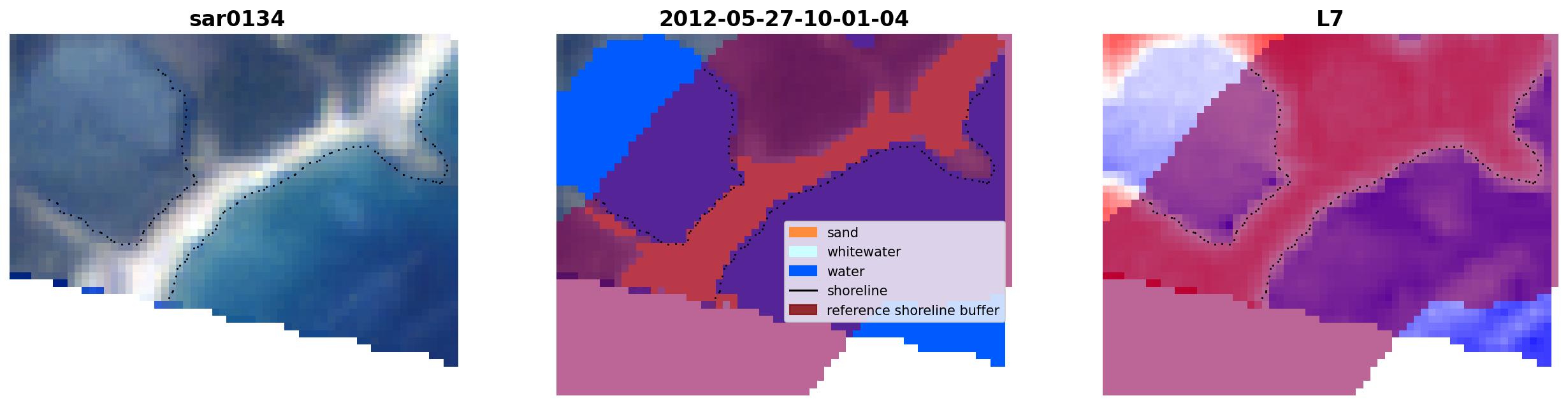 sar0134

2012-05-27-10-01-04

sand
whitewater
water
shoreline
reference shoreline buffer

L7